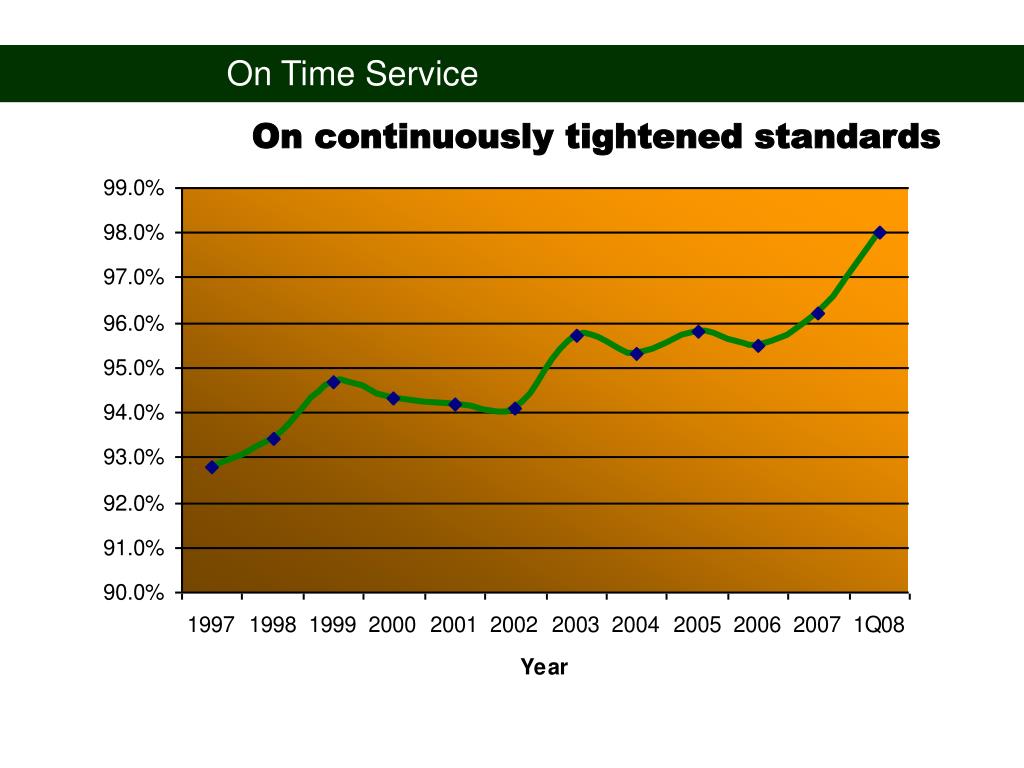 On Time Service

On continuously tightened standards

99.0%
98.0%
97.0%
96.0%
95.0%
94.0%
93.0%
92.0%
91.0%
90.0%

1997 1998 1999 2000 2001 2002 2003 2004 2005 2006 2007 1Q08

Year